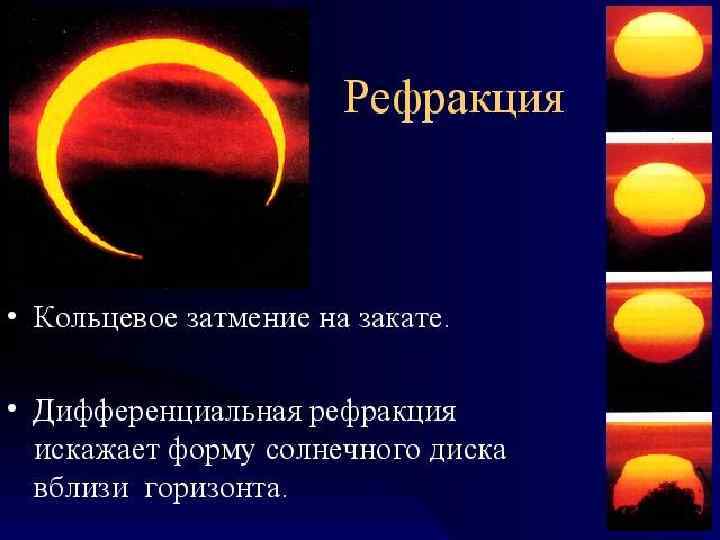 Рефракция

• Кольцевое затмение на закате.

• Дифференциальная рефракция искажает форму солнечного диска вблизи горизонта.